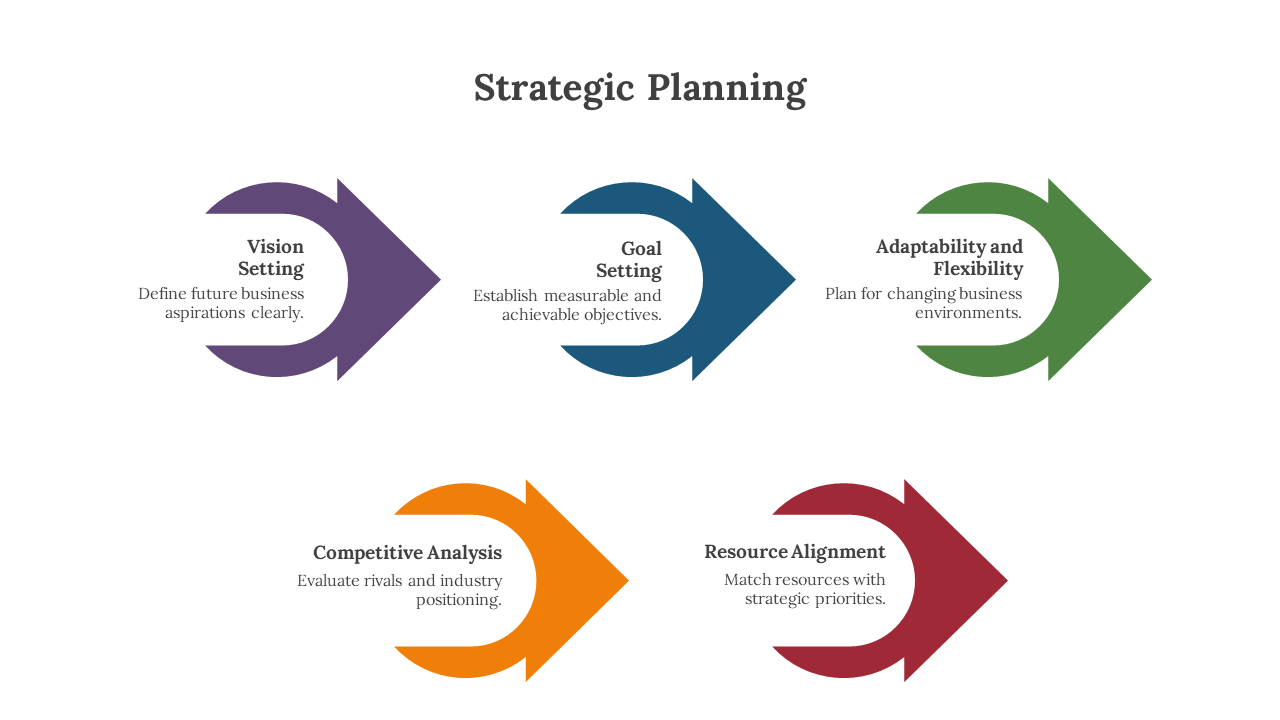 Strategic Planning

Vision Setting
Define future business aspirations clearly.

Goal Setting
Establish measurable and achievable objectives.

Adaptability and Flexibility
Plan for changing business environments.

Competitive Analysis
Evaluate rivals and industry positioning.

Resource Alignment
Match resources with strategic priorities.